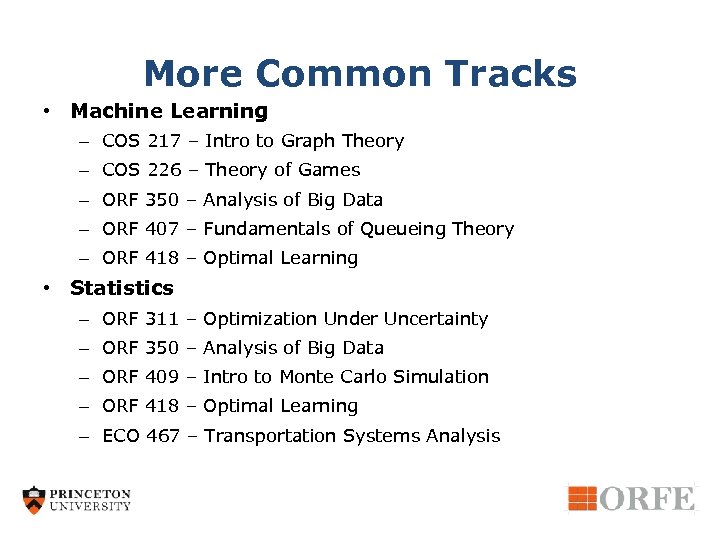 More Common Tracks

• Machine Learning
– COS 217 – Intro to Graph Theory
– COS 226 – Theory of Games
– ORF 350 – Analysis of Big Data
– ORF 407 – Fundamentals of Queueing Theory
– ORF 418 – Optimal Learning

• Statistics
– ORF 311 – Optimization Under Uncertainty
– ORF 350 – Analysis of Big Data
– ORF 409 – Intro to Monte Carlo Simulation
– ORF 418 – Optimal Learning
– ECO 467 – Transportation Systems Analysis

PRINCETON UNIVERSITY

ORFE